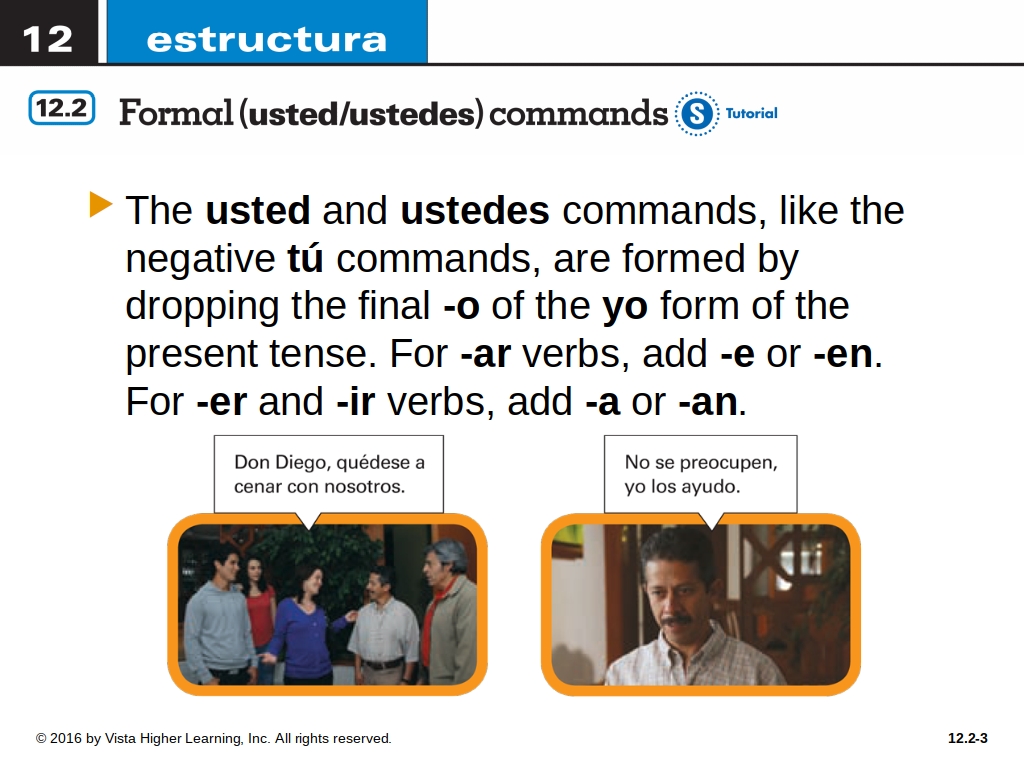 12 estructura

12.2 Formal (usted/ustedes) commands S Tutorial

The usted and ustedes commands, like the negative tú commands, are formed by dropping the final -o of the yo form of the present tense. For -ar verbs, add -e or -en. For -er and -ir verbs, add -a or -an.

Don Diego, quédese a cenar con nosotros.

No se preocupen, yo los ayudo.

© 2016 by Vista Higher Learning, Inc. All rights reserved.

12.2-3